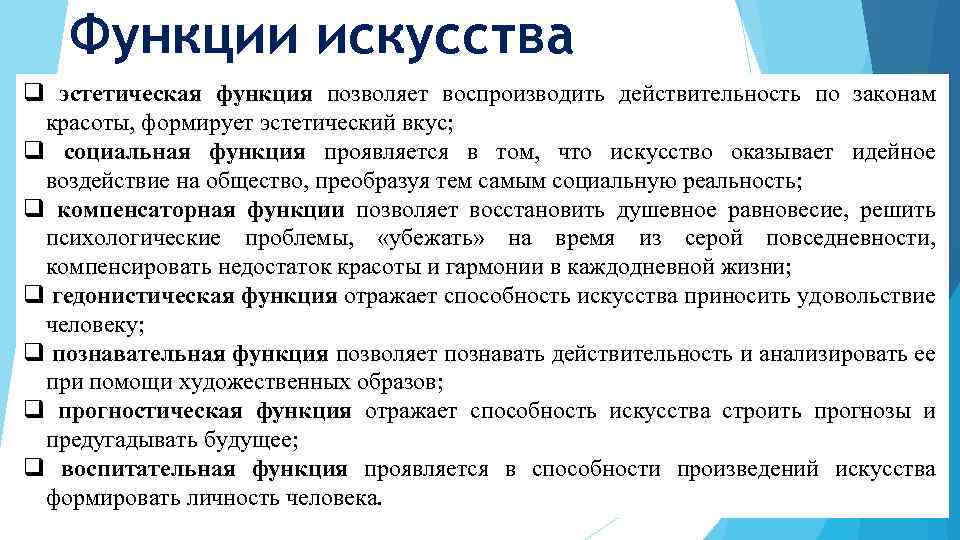 Функции искусства

❑ эстетическая функция позволяет воспроизводить действительность по законам красоты, формирует эстетический вкус;

❑ социальная функция проявляется в том, что искусство оказывает идейное воздействие на общество, преобразуя тем самым социальную реальность;

❑ компенсаторная функции позволяет восстановить душевное равновесие, решить психологические проблемы, «убежать» на время из серой повседневности, компенсировать недостаток красоты и гармонии в каждодневной жизни;

❑ гедонистическая функция отражает способность искусства приносить удовольствие человеку;

❑ познавательная функция позволяет познавать действительность и анализировать ее при помощи художественных образов;

❑ прогностическая функция отражает способность искусства строить прогнозы и предугадывать будущее;

❑ воспитательная функция проявляется в способности произведений искусства формировать личность человека.